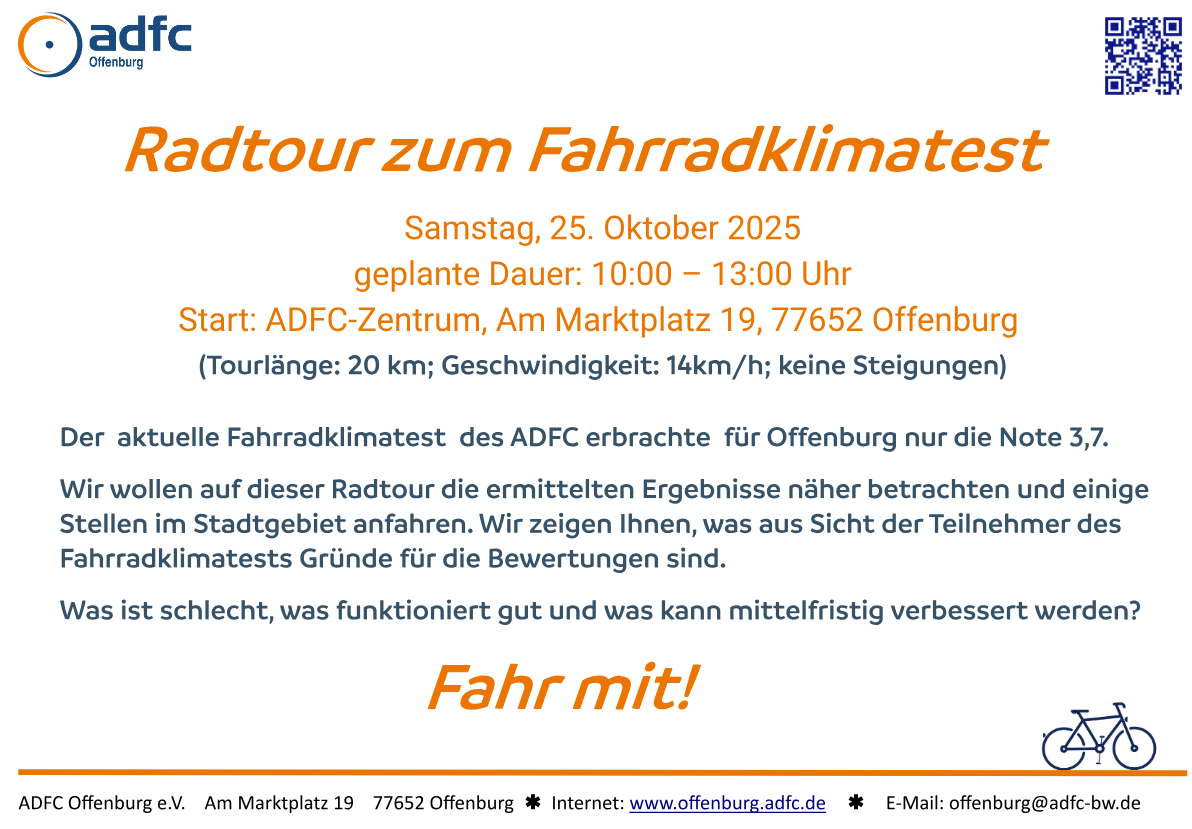 adfc
Offenburg

Radtour zum Fahrradklimatest

Samstag, 25. Oktober 2025
geplante Dauer: 10:00 – 13:00 Uhr
Start: ADFC-Zentrum, Am Marktplatz 19, 77652 Offenburg
(Tourlänge: 20 km; Geschwindigkeit: 14km/h; keine Steigungen)

Der aktuelle Fahrradklimatest des ADFC erbrachte für Offenburg nur die Note 3,7.

Wir wollen auf dieser Radtour die ermittelten Ergebnisse näher betrachten und einige Stellen im Stadtgebiet anfahren. Wir zeigen Ihnen, was aus Sicht der Teilnehmer des Fahrradklimatests Gründe für die Bewertungen sind.

Was ist schlecht, was funktioniert gut und was kann mittelfristig verbessert werden?

Fahr mit!

ADFC Offenburg e.V. Am Marktplatz 19 77652 Offenburg ✱ Internet: www.offenburg.adfc.de ✱ E-Mail: offenburg@adfc-bw.de